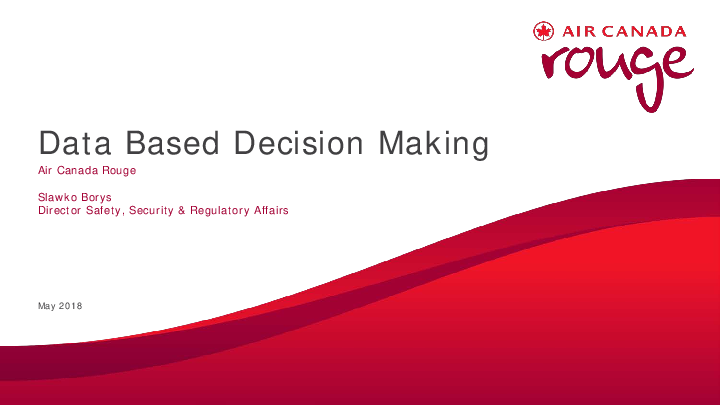 AIR CANADA
rouge

Data Based Decision Making
Air Canada Rouge

Slawko Borys
Director Safety, Security & Regulatory Affairs

May 2018